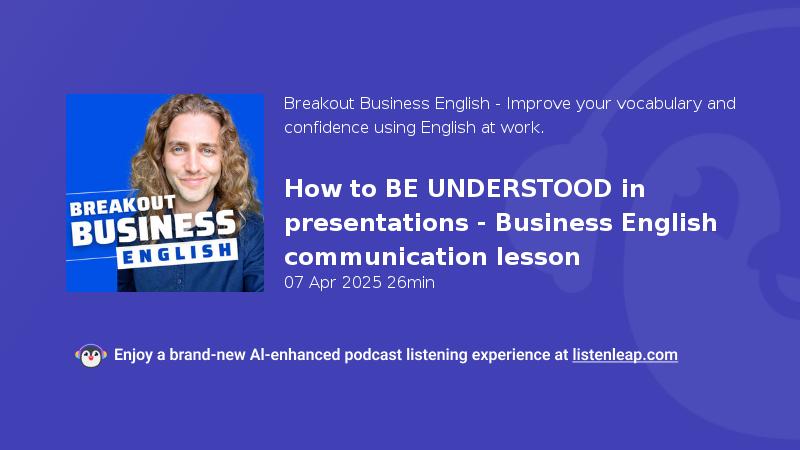 BREAKOUT
BUSINESS
ENGLISH

Breakout Business English - Improve your vocabulary and confidence using English at work.

How to BE UNDERSTOOD in presentations - Business English communication lesson
07 Apr 2025 26min

Enjoy a brand-new AI-enhanced podcast listening experience at listenleap.com